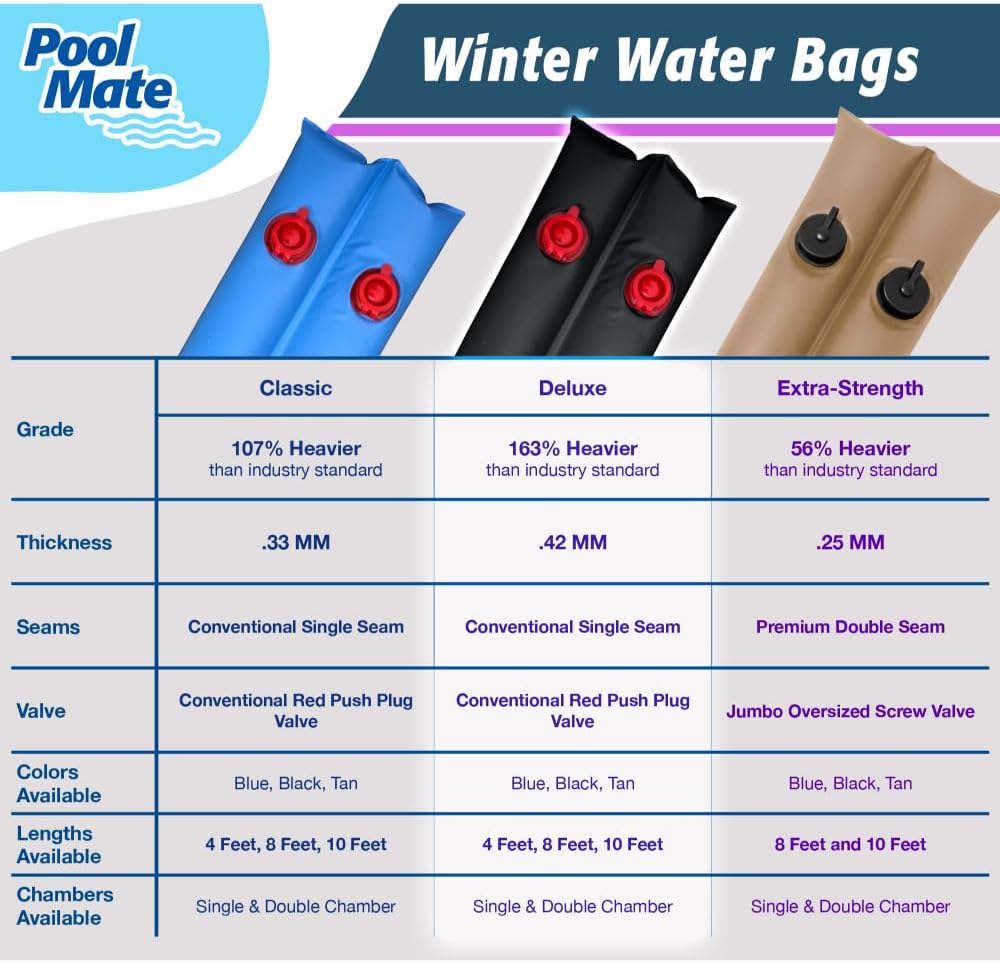 Pool Mate

Winter Water Bags

| | Classic | Deluxe | Extra-Strength |
|---|---|---|---|
| Grade | 107% Heavier than industry standard | 163% Heavier than industry standard | 56% Heavier than industry standard |
| Thickness | .33 MM | .42 MM | .25 MM |
| Seams | Conventional Single Seam | Conventional Single Seam | Premium Double Seam |
| Valve | Conventional Red Push Plug Valve | Conventional Red Push Plug Valve | Jumbo Oversized Screw Valve |
| Colors Available | Blue, Black, Tan | Blue, Black, Tan | Blue, Black, Tan |
| Lengths Available | 4 Feet, 8 Feet, 10 Feet | 4 Feet, 8 Feet, 10 Feet | 8 Feet and 10 Feet |
| Chambers Available | Single & Double Chamber | Single & Double Chamber | Single & Double Chamber |